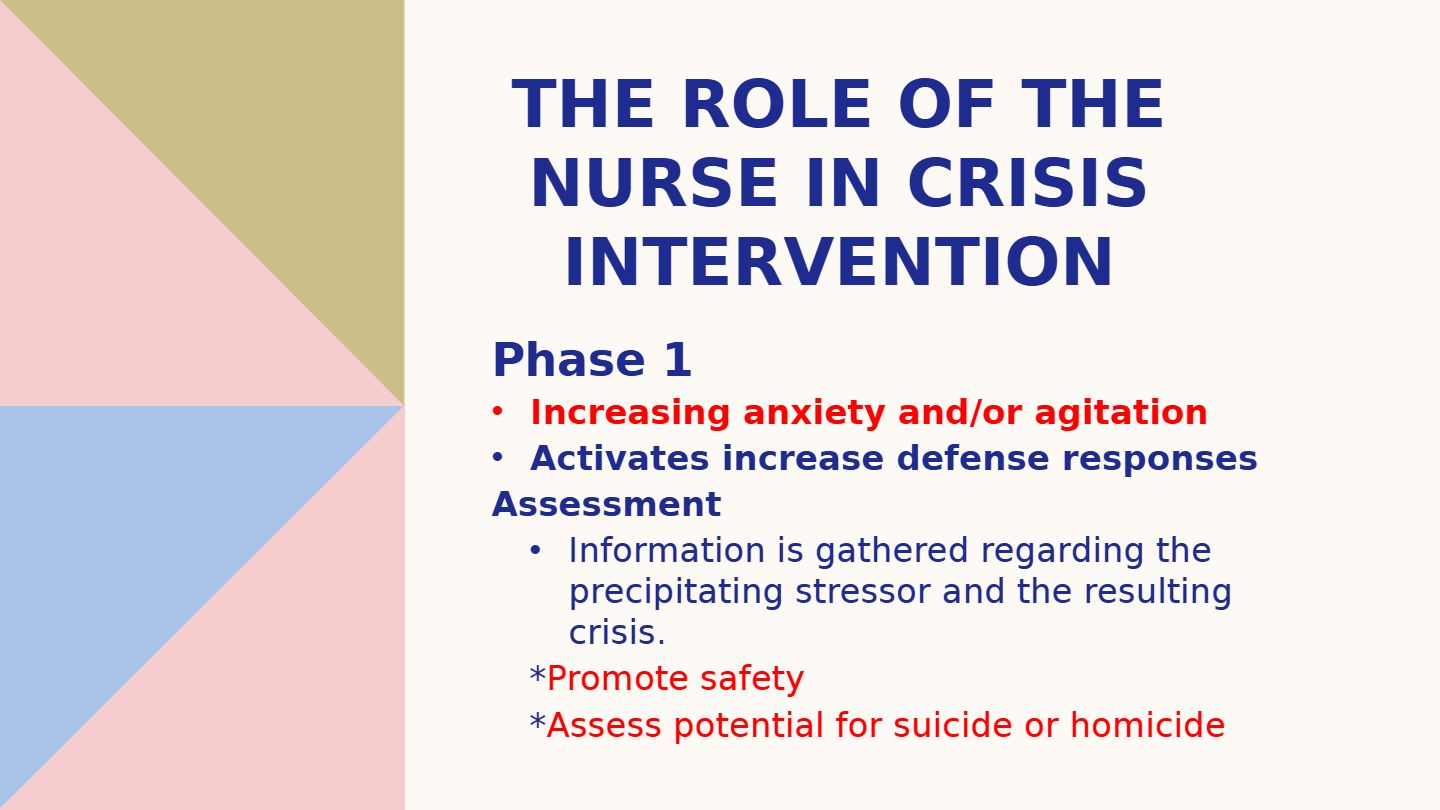 THE ROLE OF THE NURSE IN CRISIS INTERVENTION

Phase 1

• Increasing anxiety and/or agitation
• Activates increase defense responses

Assessment

• Information is gathered regarding the precipitating stressor and the resulting crisis.

*Promote safety

*Assess potential for suicide or homicide